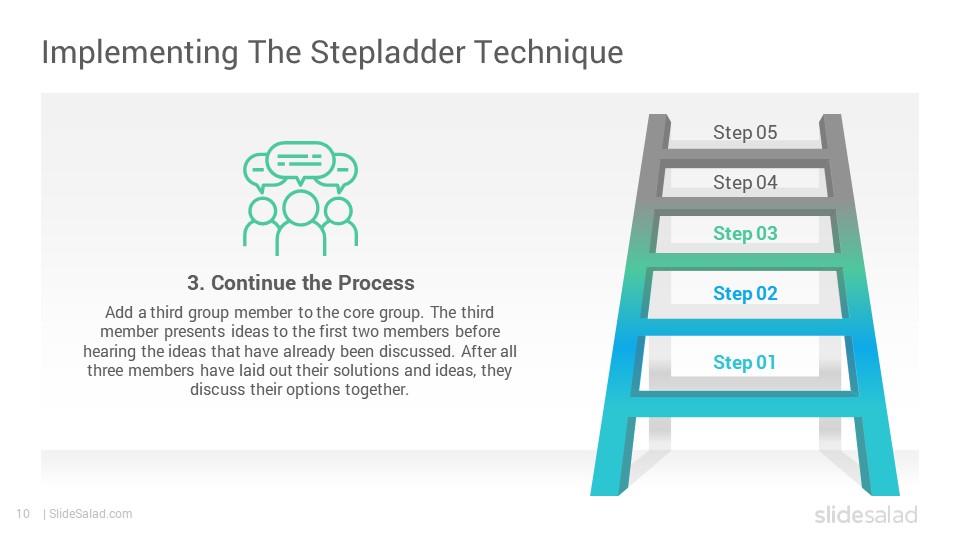 Implementing The Stepladder Technique

3. Continue the Process

Add a third group member to the core group. The third member presents ideas to the first two members before hearing the ideas that have already been discussed. After all three members have laid out their solutions and ideas, they discuss their options together.

Step 05

Step 04

Step 03

Step 02

Step 01

10 | SlideSalad.com

slidesalad